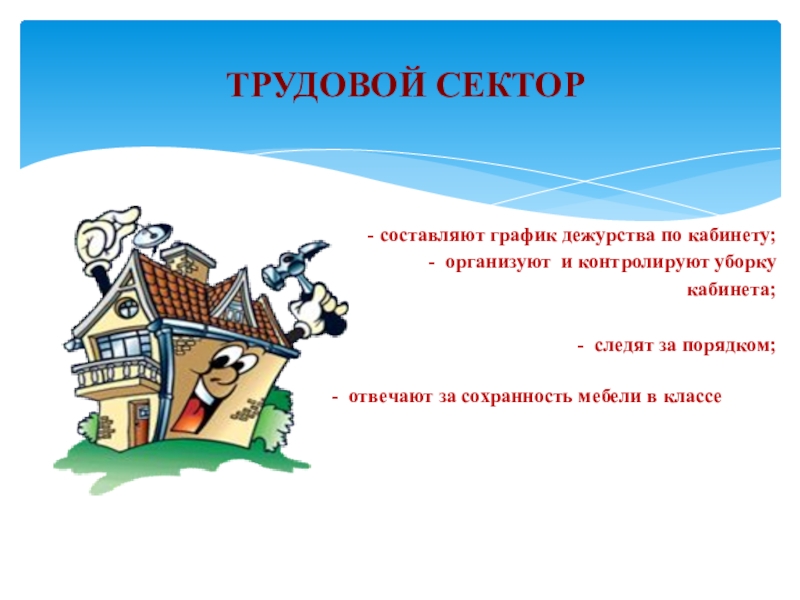 ТРУДОВОЙ СЕКТОР

- составляют график дежурства по кабинету;

- организуют и контролируют уборку кабинета;

- следят за порядком;

- отвечают за сохранность мебели в классе